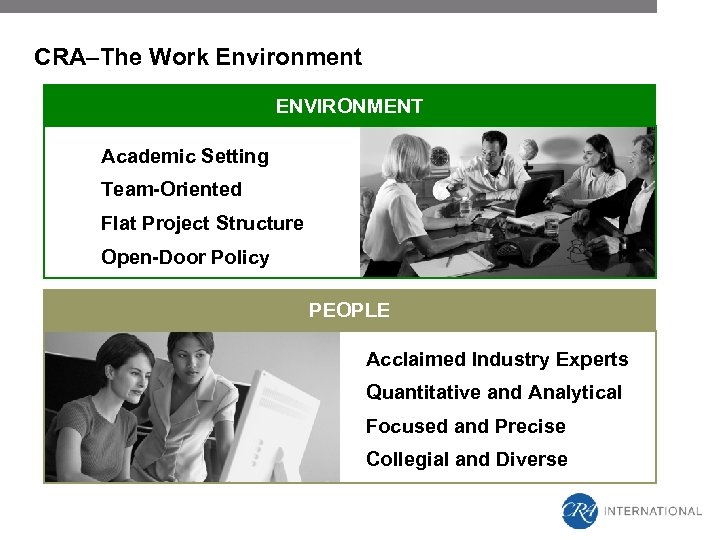 CRA–The Work Environment

ENVIRONMENT

Academic Setting
Team-Oriented
Flat Project Structure
Open-Door Policy

PEOPLE

Acclaimed Industry Experts
Quantitative and Analytical
Focused and Precise
Collegial and Diverse

CRA INTERNATIONAL